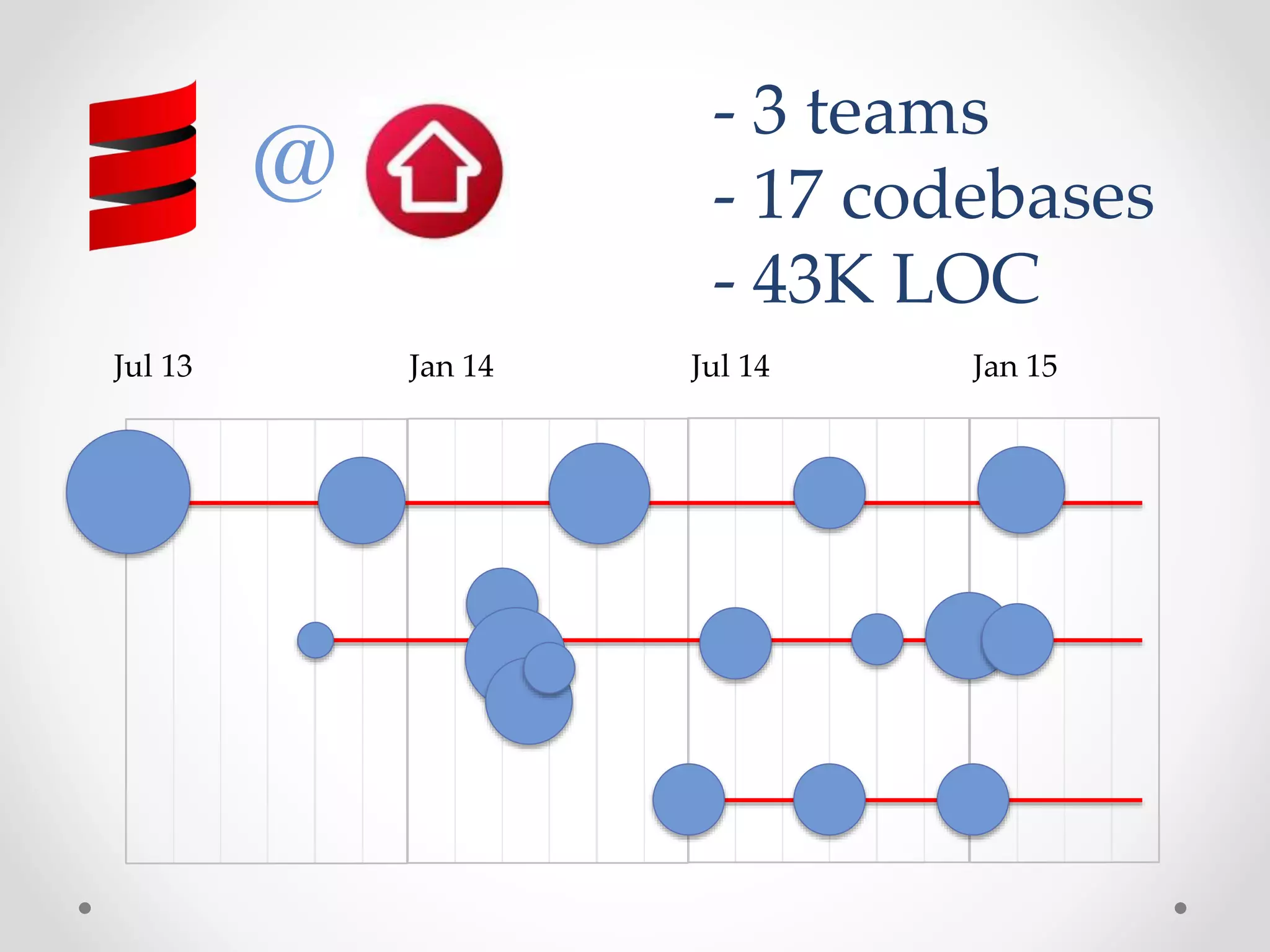 @

- 3 teams
- 17 codebases
- 43K LOC

Jul 13 Jan 14 Jul 14 Jan 15